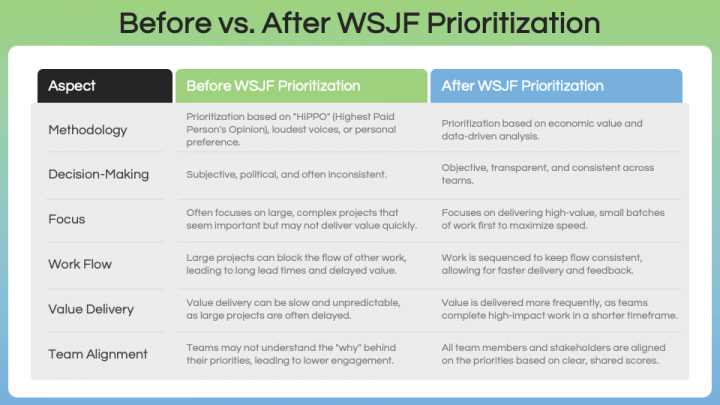 Before vs. After WSJF Prioritization

| Aspect | Before WSJF Prioritization | After WSJF Prioritization |
|---|---|---|
| Methodology | Prioritization based on "HiPPO" (Highest Paid Person's Opinion), loudest voices, or personal preference. | Prioritization based on economic value and data-driven analysis. |
| Decision-Making | Subjective, political, and often inconsistent. | Objective, transparent, and consistent across teams. |
| Focus | Often focuses on large, complex projects that seem important but may not deliver value quickly. | Focuses on delivering high-value, small batches of work first to maximize speed. |
| Work Flow | Large projects can block the flow of other work, leading to long lead times and delayed value. | Work is sequenced to keep flow consistent, allowing for faster delivery and feedback. |
| Value Delivery | Value delivery can be slow and unpredictable, as large projects are often delayed. | Value is delivered more frequently, as teams complete high-impact work in a shorter timeframe. |
| Team Alignment | Teams may not understand the "why" behind their priorities, leading to lower engagement. | All team members and stakeholders are aligned on the priorities based on clear, shared scores. |